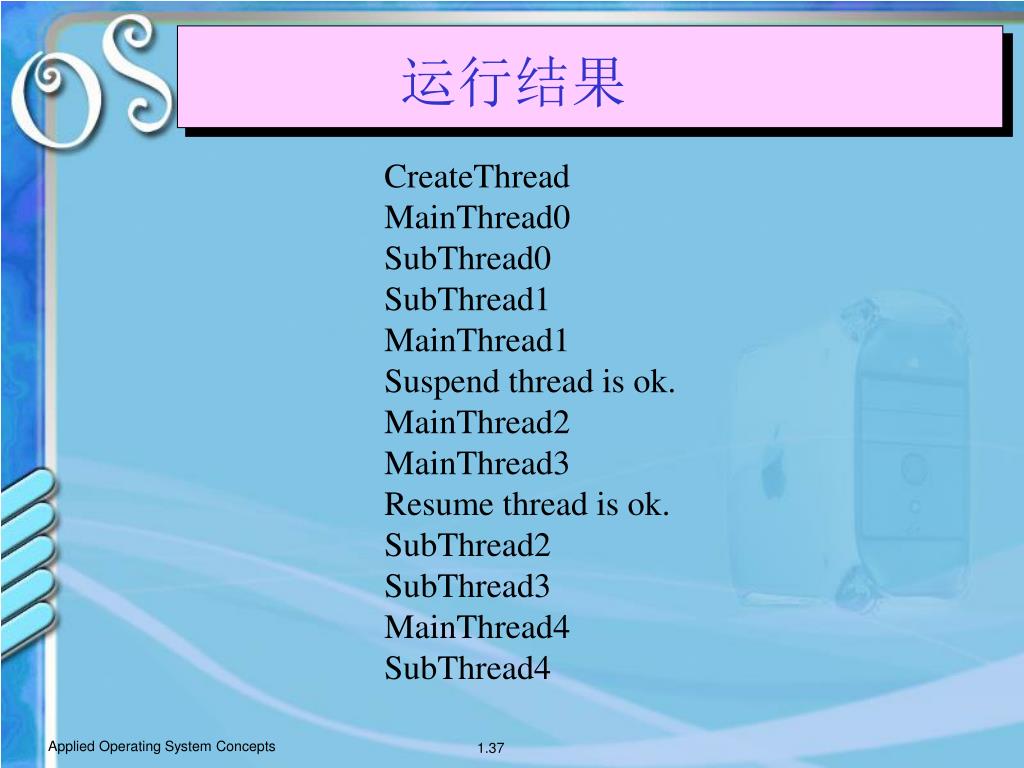 OS

运行结果

CreateThread
MainThread0
SubThread0
SubThread1
MainThread1
Suspend thread is ok.
MainThread2
MainThread3
Resume thread is ok.
SubThread2
SubThread3
MainThread4
SubThread4

Applied Operating System Concepts

1.37